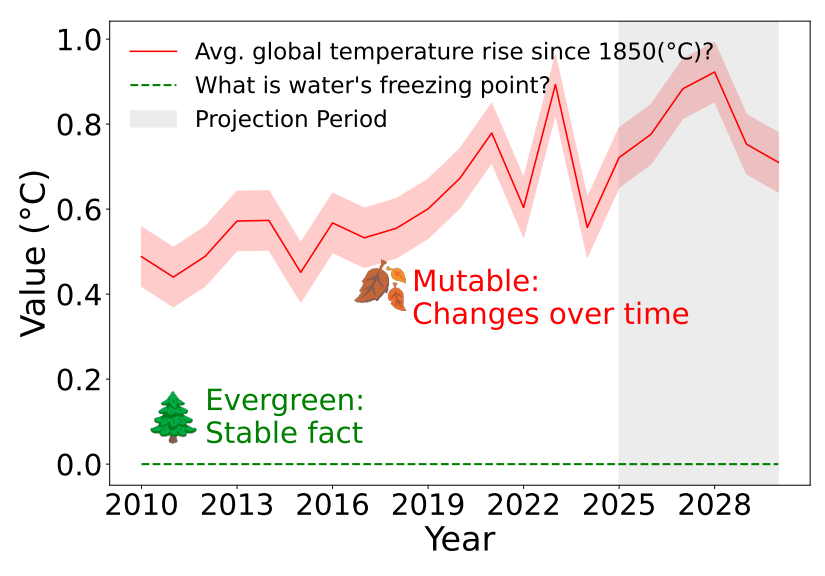 Avg. global temperature rise since 1850(°C)?
What is water's freezing point?
Projection Period

Value (°C)

1.0
0.8
0.6
0.4
0.2
0.0

Mutable: Changes over time

Evergreen: Stable fact

2010 2013 2016 2019 2022 2025 2028

Year